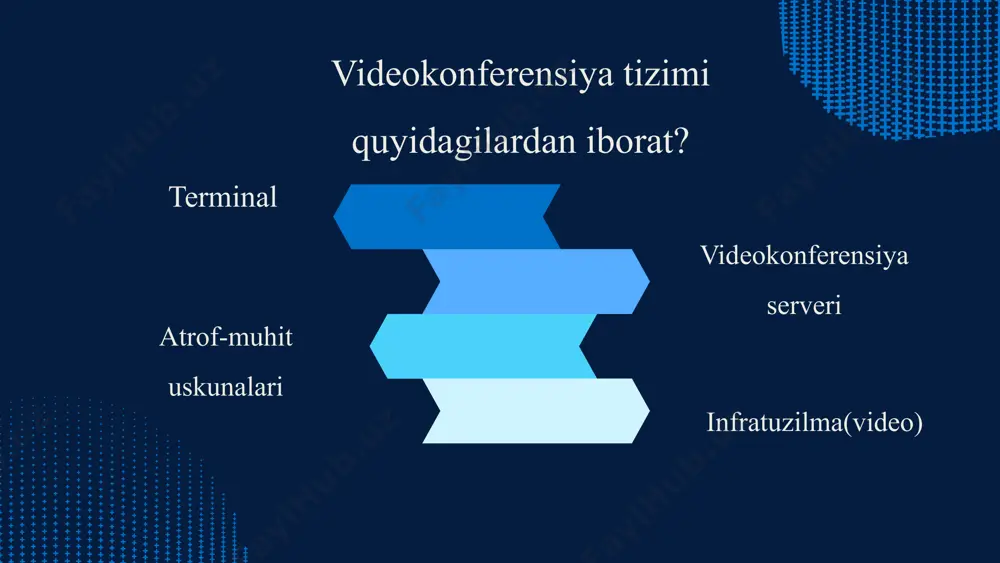 Videokonferensiya tizimi quyidagilardan iborat?

Terminal

Videokonferensiya serveri

Atrof-muhit uskunalari

Infratuzilma(video)